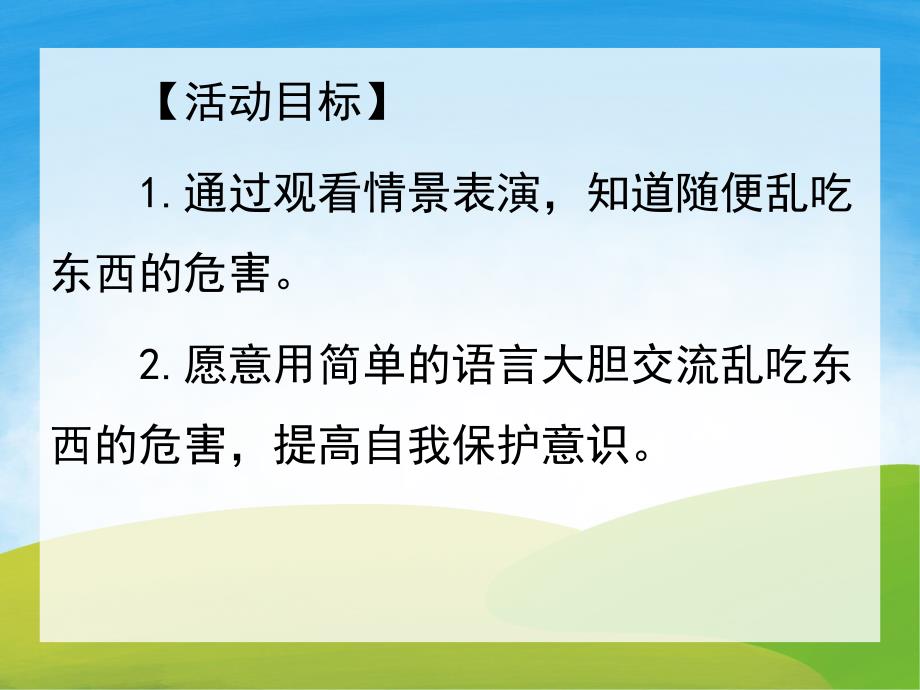 【活动目标】

1.通过观看情景表演，知道随便乱吃东西的危害。

2.愿意用简单的语言大胆交流乱吃东西的危害，提高自我保护意识。